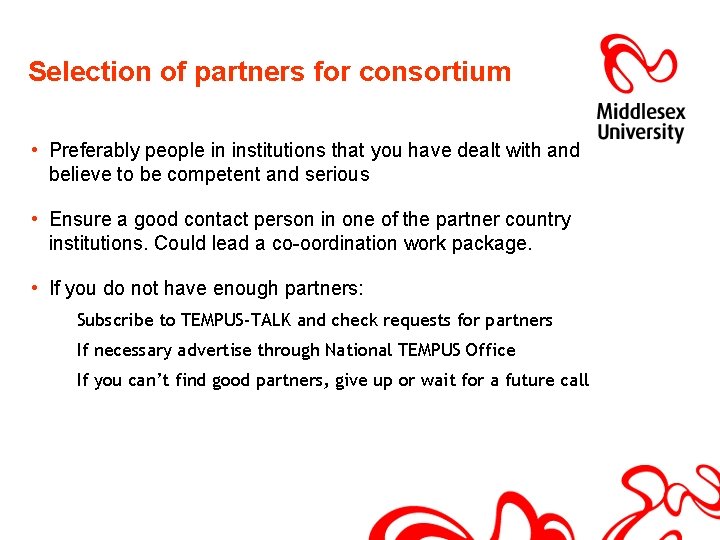 Selection of partners for consortium

Middlesex University

• Preferably people in institutions that you have dealt with and believe to be competent and serious

• Ensure a good contact person in one of the partner country institutions. Could lead a co-oordination work package.

• If you do not have enough partners:

Subscribe to TEMPUS-TALK and check requests for partners

If necessary advertise through National TEMPUS Office

If you can't find good partners, give up or wait for a future call